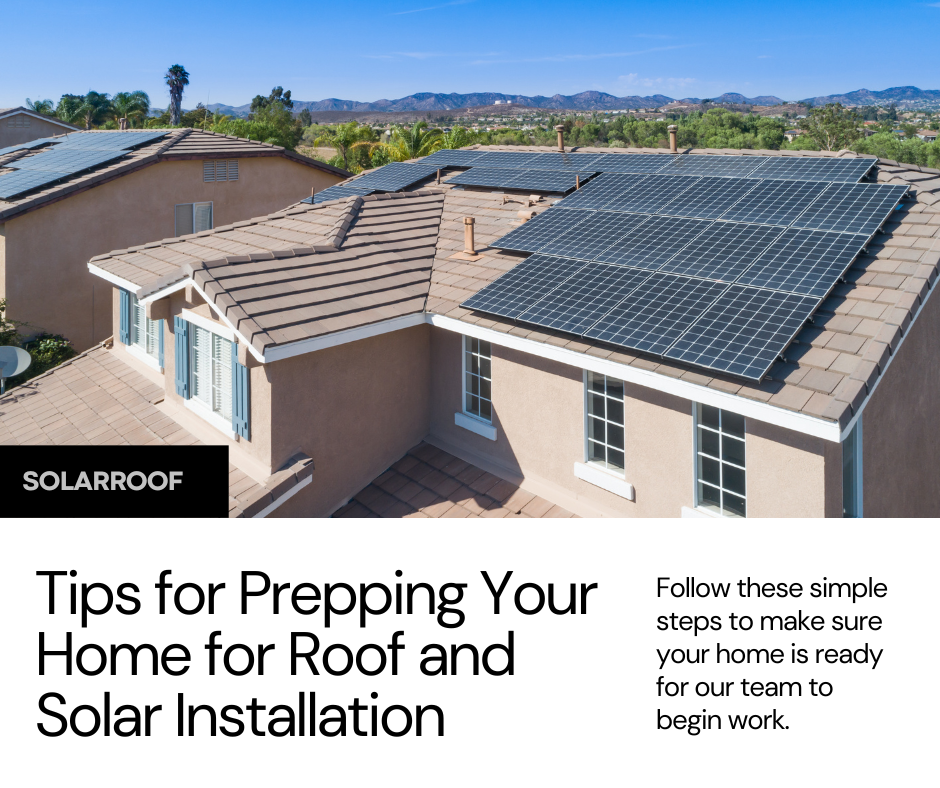 SOLARROOF

Tips for Prepping Your Home for Roof and Solar Installation

Follow these simple steps to make sure your home is ready for our team to begin work.